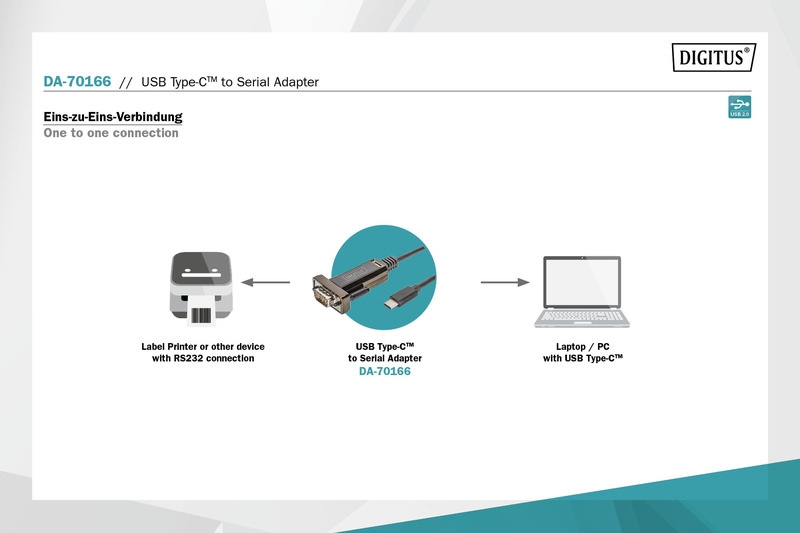 DIGITUS®

DA-70166 // USB Type-C™ to Serial Adapter

USB 2.0

Eins-zu-Eins-Verbindung
One to one connection

Label Printer or other device with RS232 connection

USB Type-C™ to Serial Adapter
DA-70166

Laptop / PC with USB Type-C™